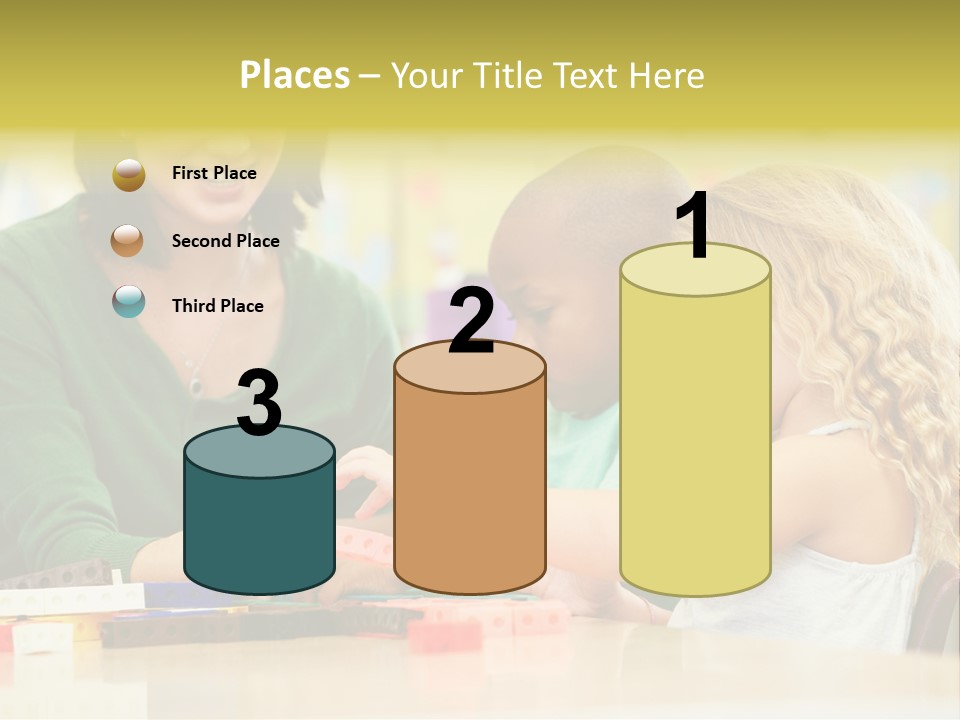 Places – Your Title Text Here

First Place

Second Place

Third Place

3

2

1